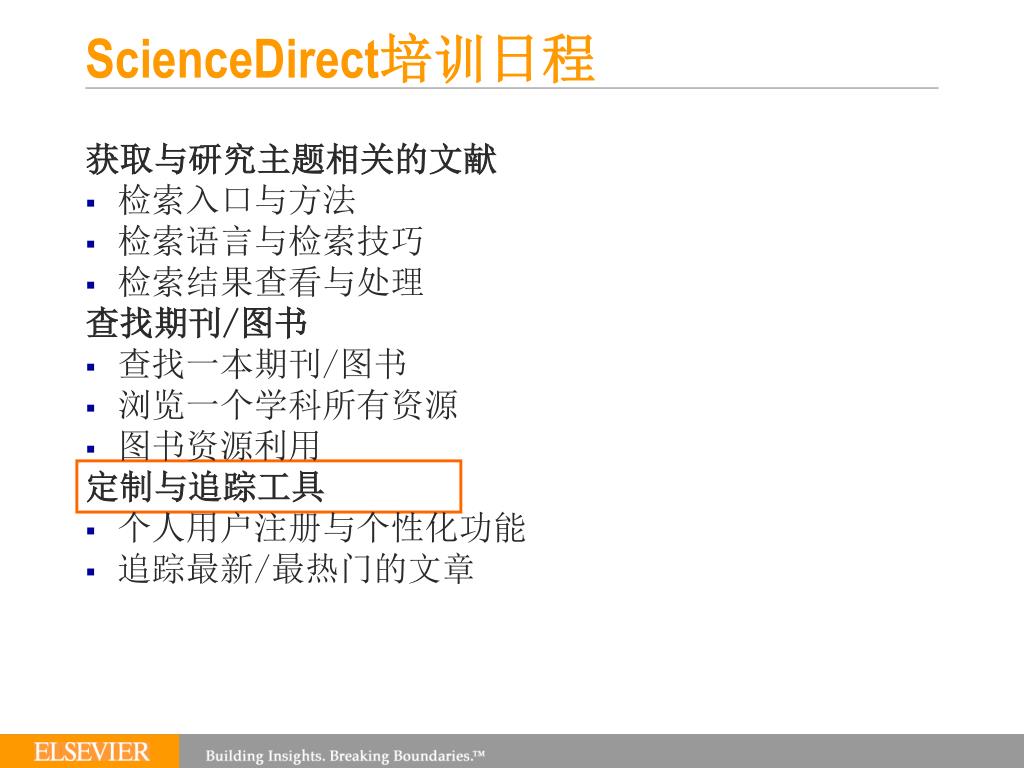 ScienceDirect培训日程

获取与研究主题相关的文献
▪ 检索入口与方法
▪ 检索语言与检索技巧
▪ 检索结果查看与处理
查找期刊/图书
▪ 查找一本期刊/图书
▪ 浏览一个学科所有资源
▪ 图书资源利用
定制与追踪工具
▪ 个人用户注册与个性化功能
▪ 追踪最新/最热门的文章

ELSEVIER Building Insights. Breaking Boundaries.™